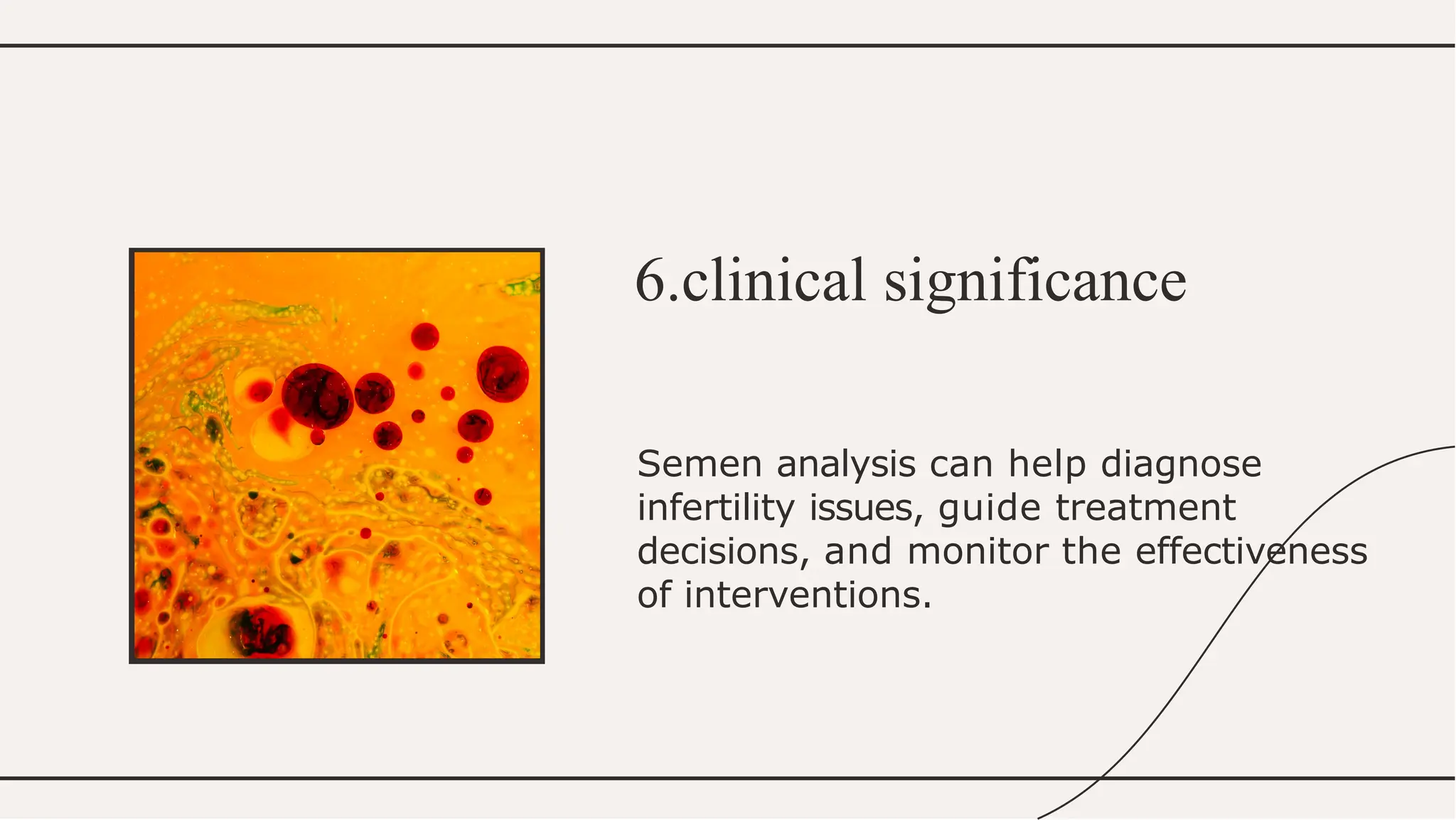 6.clinical significance

Semen analysis can help diagnose infertility issues, guide treatment decisions, and monitor the effectiveness of interventions.